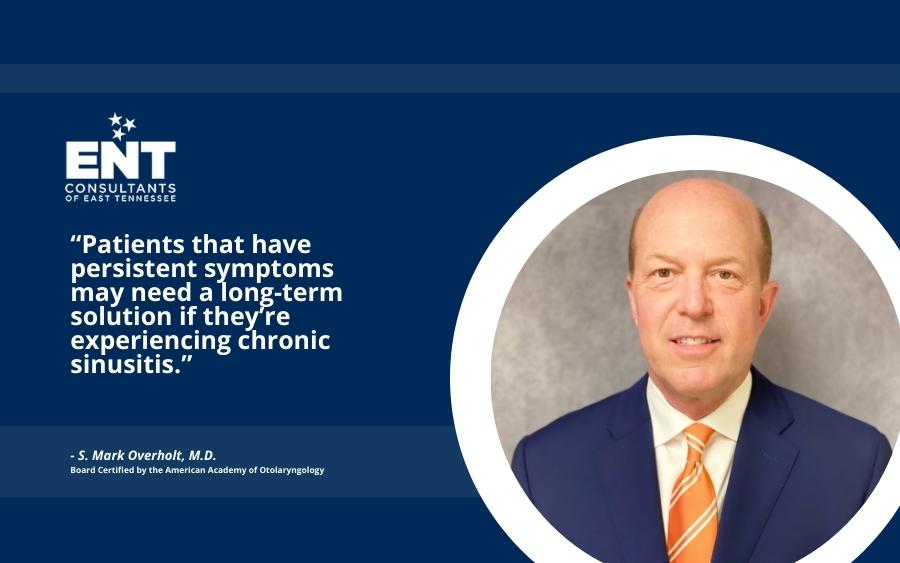 ENT
CONSULTANTS
OF EAST TENNESSEE

“Patients that have persistent symptoms may need a long-term solution if they’re experiencing chronic sinusitis.”

- S. Mark Overholt, M.D.
Board Certified by the American Academy of Otolaryngology